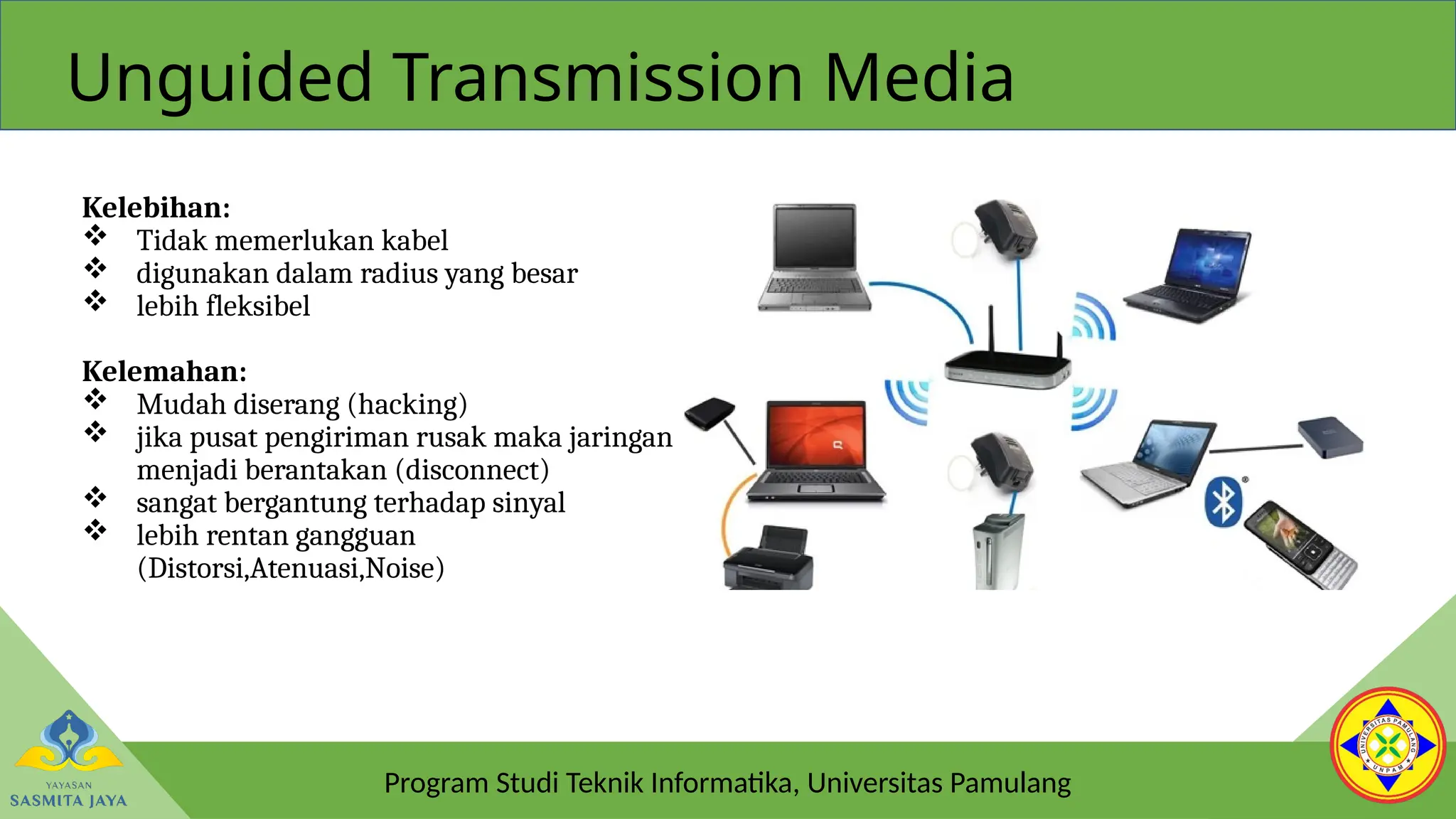 Unguided Transmission Media

Kelebihan:
❖ Tidak memerlukan kabel
❖ digunakan dalam radius yang besar
❖ lebih fleksibel

Kelemahan:
❖ Mudah diserang (hacking)
❖ jika pusat pengiriman rusak maka jaringan menjadi berantakan (disconnect)
❖ sangat bergantung terhadap sinyal
❖ lebih rentan gangguan (Distorsi,Atenuasi,Noise)

YAYASAN
SASMITA JAYA

Program Studi Teknik Informatika, Universitas Pamulang

UNIVERSITAS PAMULANG
UNPAM